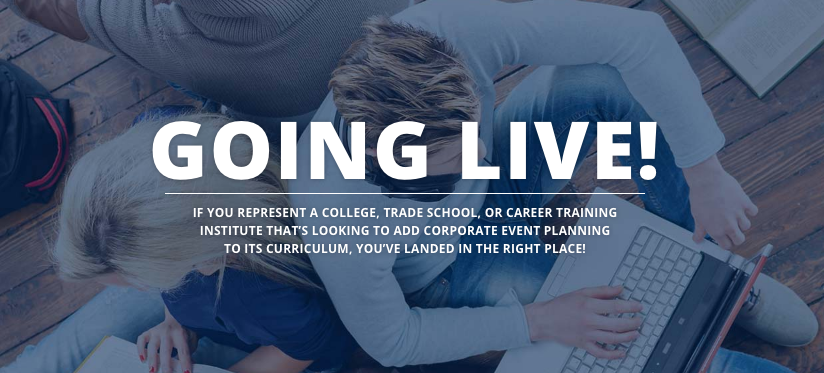 GOING LIVE!

IF YOU REPRESENT A COLLEGE, TRADE SCHOOL, OR CAREER TRAINING INSTITUTE THAT'S LOOKING TO ADD CORPORATE EVENT PLANNING TO ITS CURRICULUM, YOU'VE LANDED IN THE RIGHT PLACE!